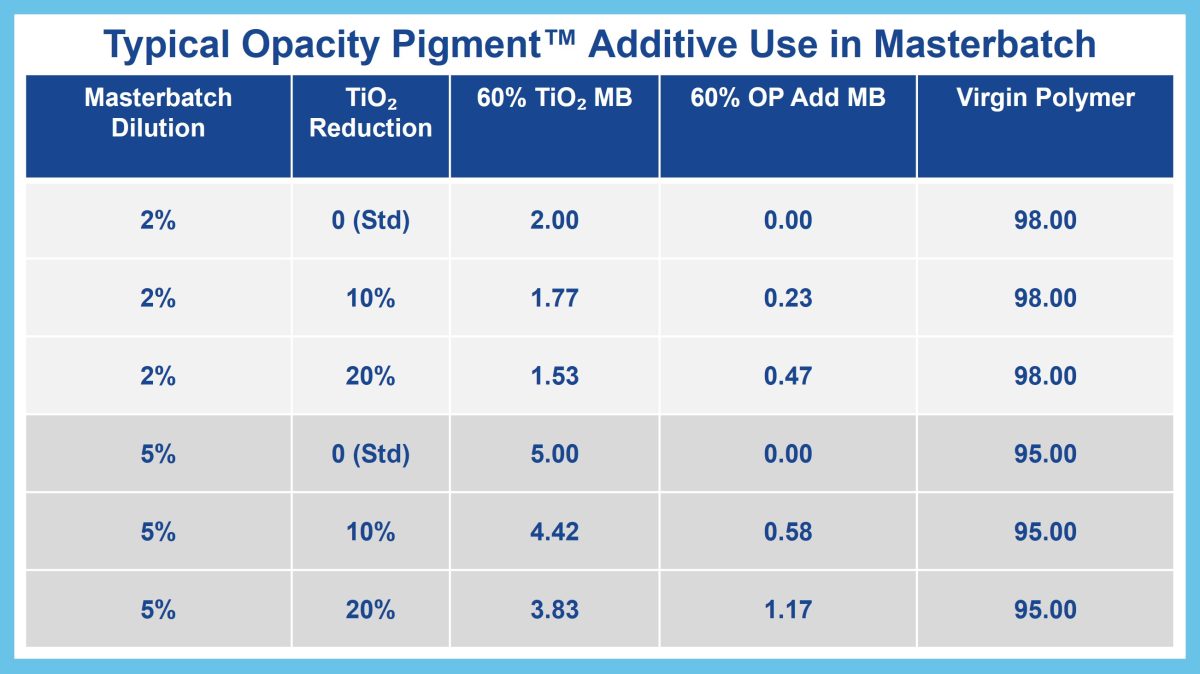 Typical Opacity Pigment™ Additive Use in Masterbatch

| Masterbatch Dilution | $TiO_2$ Reduction | 60% $TiO_2$ MB | 60% OP Add MB | Virgin Polymer |
|---|---|---|---|---|
| 2% | 0 (Std) | 2.00 | 0.00 | 98.00 |
| 2% | 10% | 1.77 | 0.23 | 98.00 |
| 2% | 20% | 1.53 | 0.47 | 98.00 |
| 5% | 0 (Std) | 5.00 | 0.00 | 95.00 |
| 5% | 10% | 4.42 | 0.58 | 95.00 |
| 5% | 20% | 3.83 | 1.17 | 95.00 |